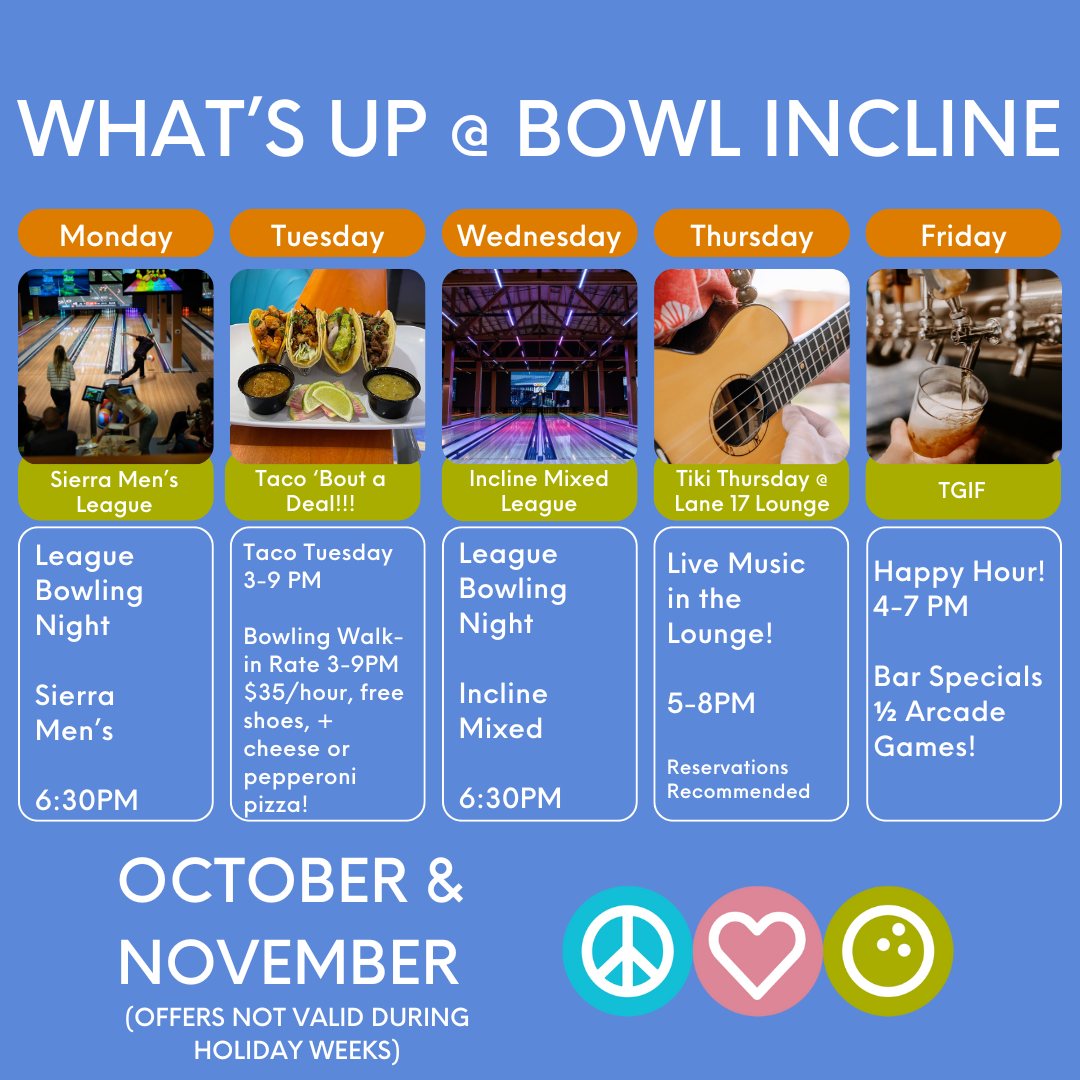 WHAT'S UP @ BOWL INCLINE

Monday

Sierra Men's League

League Bowling Night

Sierra Men's

6:30PM

Tuesday

Taco 'Bout a Deal!!!

Taco Tuesday 3-9 PM

Bowling Walk-in Rate 3-9PM $35/hour, free shoes, + cheese or pepperoni pizza!

Wednesday

Incline Mixed League

League Bowling Night

Incline Mixed

6:30PM

Thursday

Tiki Thursday @ Lane 17 Lounge

Live Music in the Lounge!

5-8PM

Reservations Recommended

Friday

TGIF

Happy Hour! 4-7 PM

Bar Specials ½ Arcade Games!

OCTOBER & NOVEMBER

(OFFERS NOT VALID DURING HOLIDAY WEEKS)